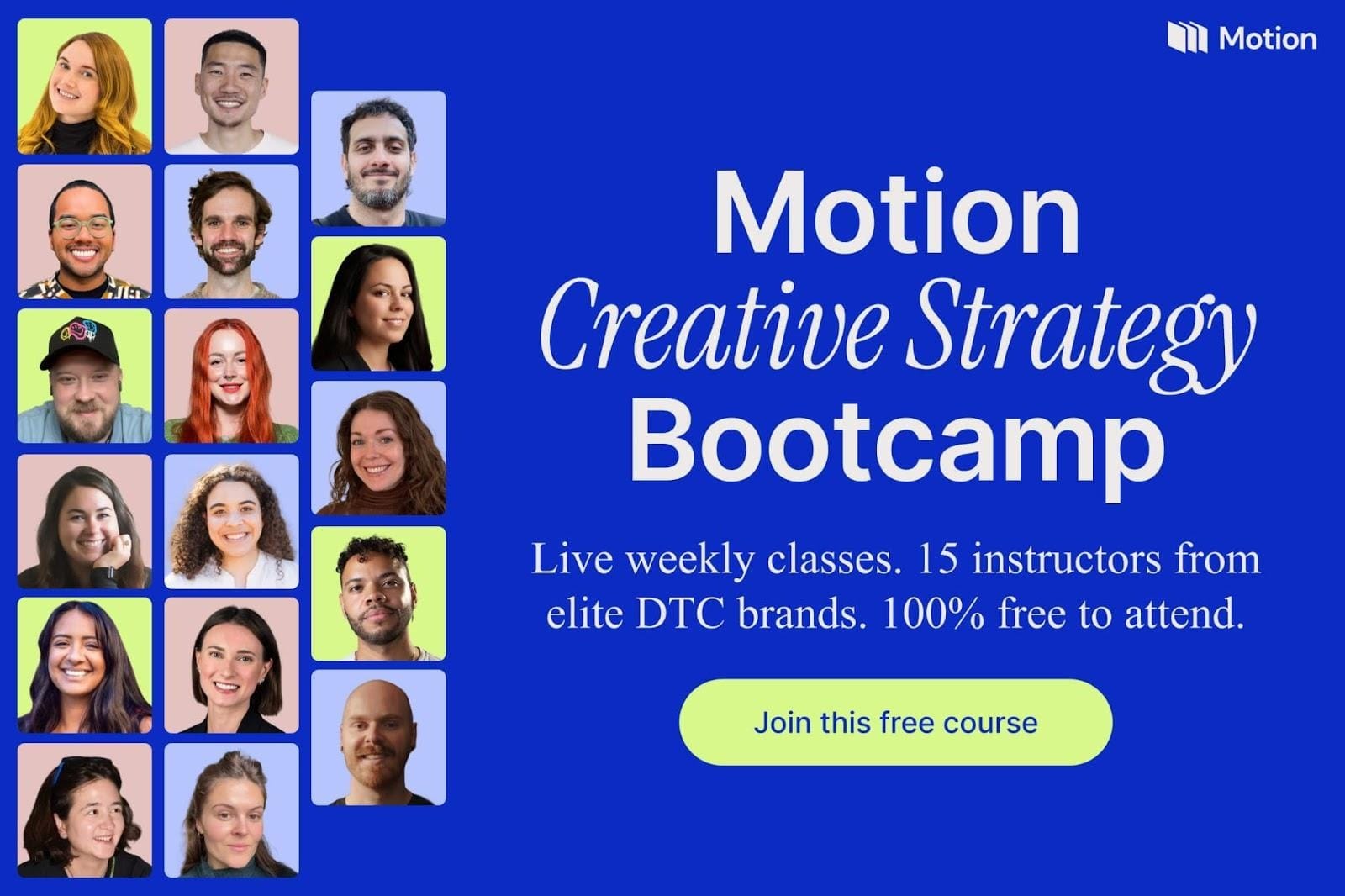 Motion

Motion
Creative Strategy
Bootcamp

Live weekly classes. 15 instructors from elite DTC brands. 100% free to attend.

Join this free course